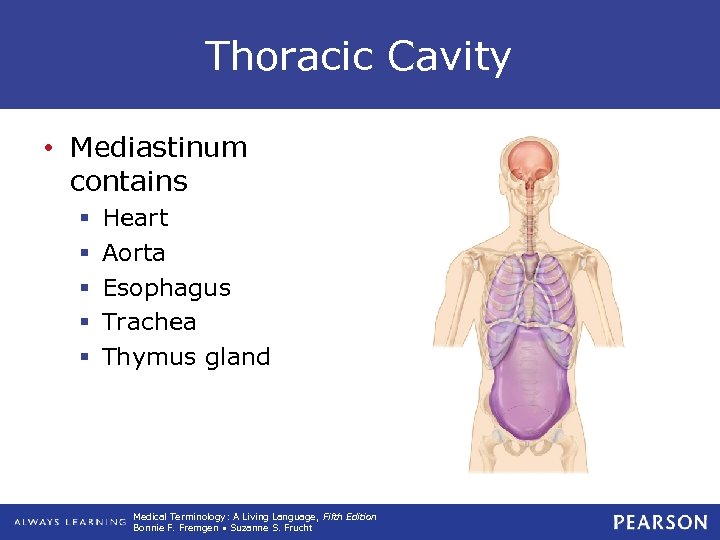 Thoracic Cavity

• Mediastinum contains
  ▪ Heart
  ▪ Aorta
  ▪ Esophagus
  ▪ Trachea
  ▪ Thymus gland

ALWAYS LEARNING

Medical Terminology: A Living Language, Fifth Edition
Bonnie F. Fremgen • Suzanne S. Frucht

PEARSON